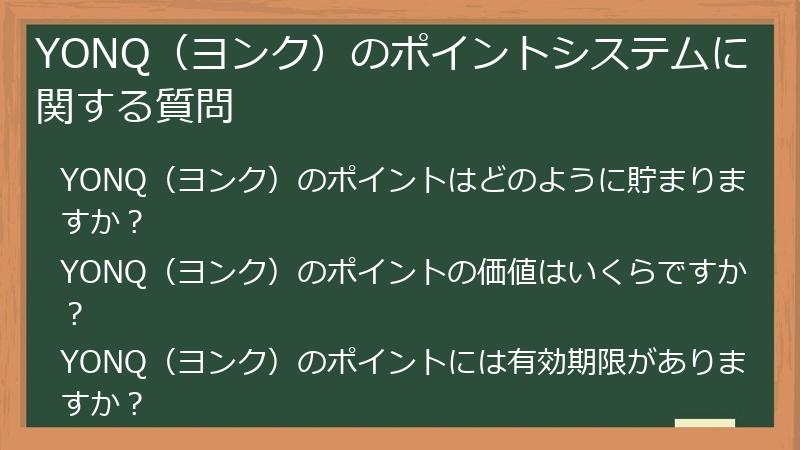 YONQ（ヨンク）のポイントシステムに関する質問

YONQ（ヨンク）のポイントはどのように貯まりますか？

YONQ（ヨンク）のポイントの価値はいくらですか？

YONQ（ヨンク）のポイントには有効期限がありますか？